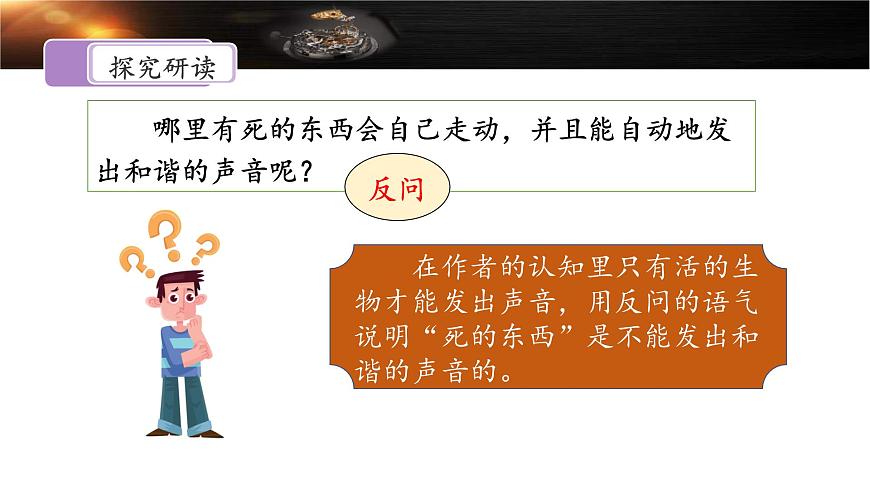 探究研读

哪里有死的东西会自己走动，并且能自动地发出和谐的声音呢？

反问

在作者的认知里只有活的生物才能发出声音，用反问的语气说明“死的东西”是不能发出和谐的声音的。